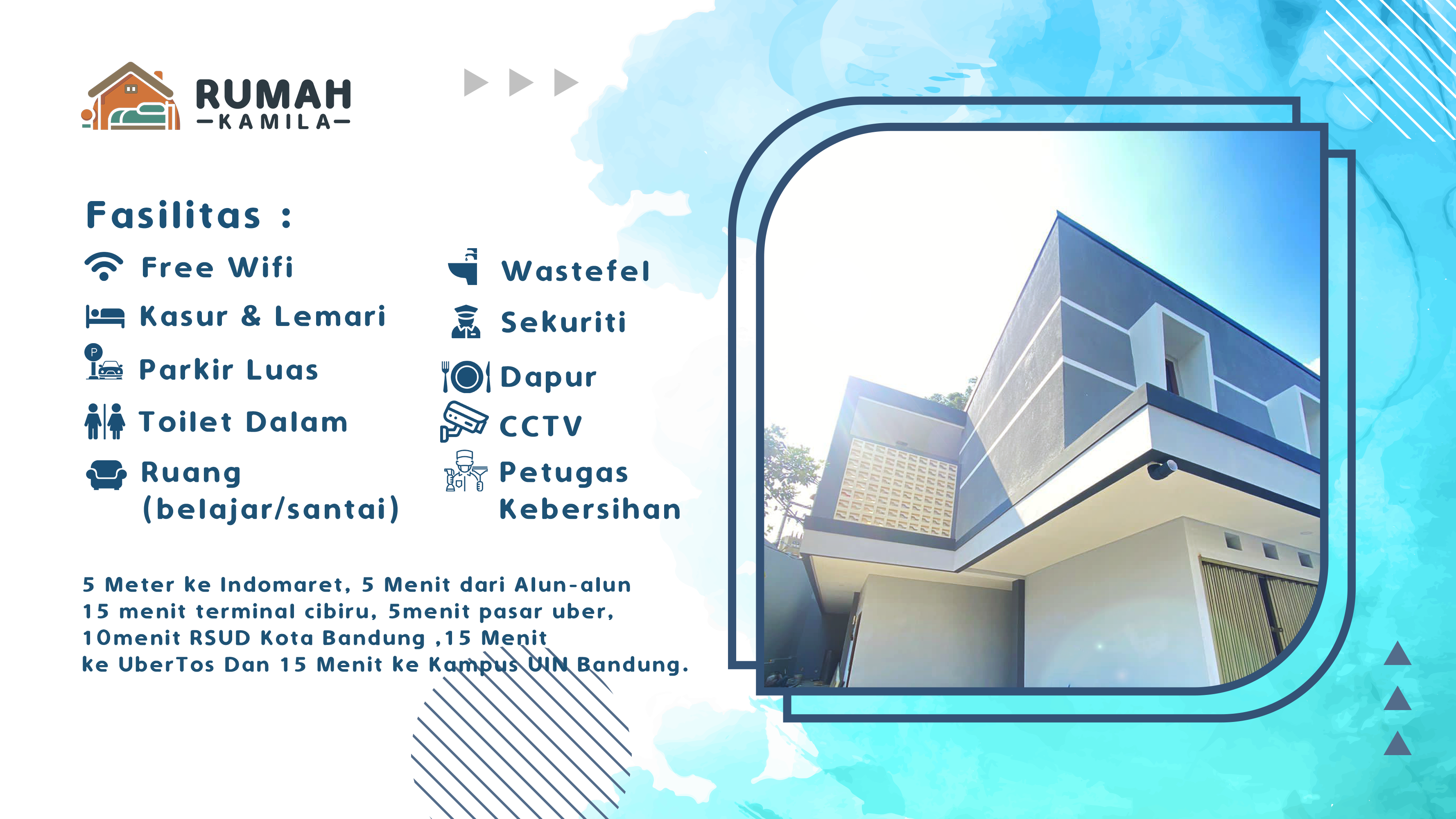 RUMAH
—KAMILA—

Fasilitas :

Free Wifi
Kasur & Lemari
Parkir Luas
Toilet Dalam
Ruang (belajar/santai)

Wastefel
Sekuriti
Dapur
CCTV
Petugas Kebersihan

5 Meter ke Indomaret, 5 Menit dari Alun-alun 15 menit terminal cibiru, 5menit pasar uber, 10menit RSUD Kota Bandung ,15 Menit ke UberTos Dan 15 Menit ke Kampus UIN Bandung.